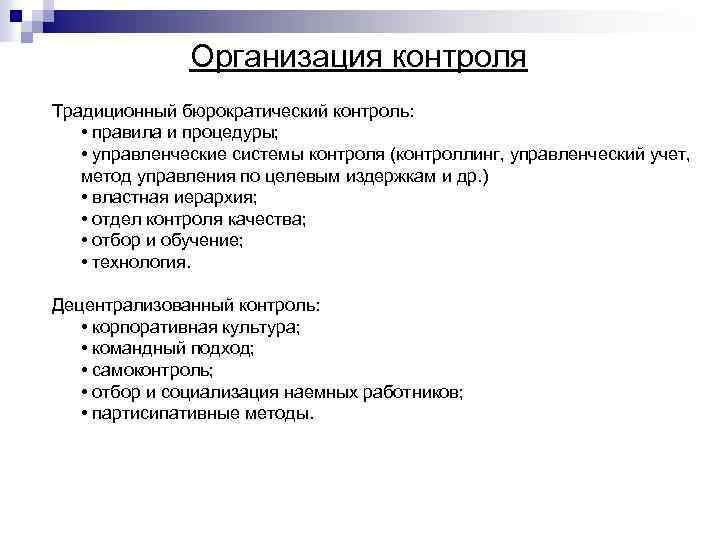 Организация контроля

Традиционный бюрократический контроль:
• правила и процедуры;
• управленческие системы контроля (контроллинг, управленческий учет, метод управления по целевым издержкам и др.)
• властная иерархия;
• отдел контроля качества;
• отбор и обучение;
• технология.

Децентрализованный контроль:
• корпоративная культура;
• командный подход;
• самоконтроль;
• отбор и социализация наемных работников;
• партисипативные методы.